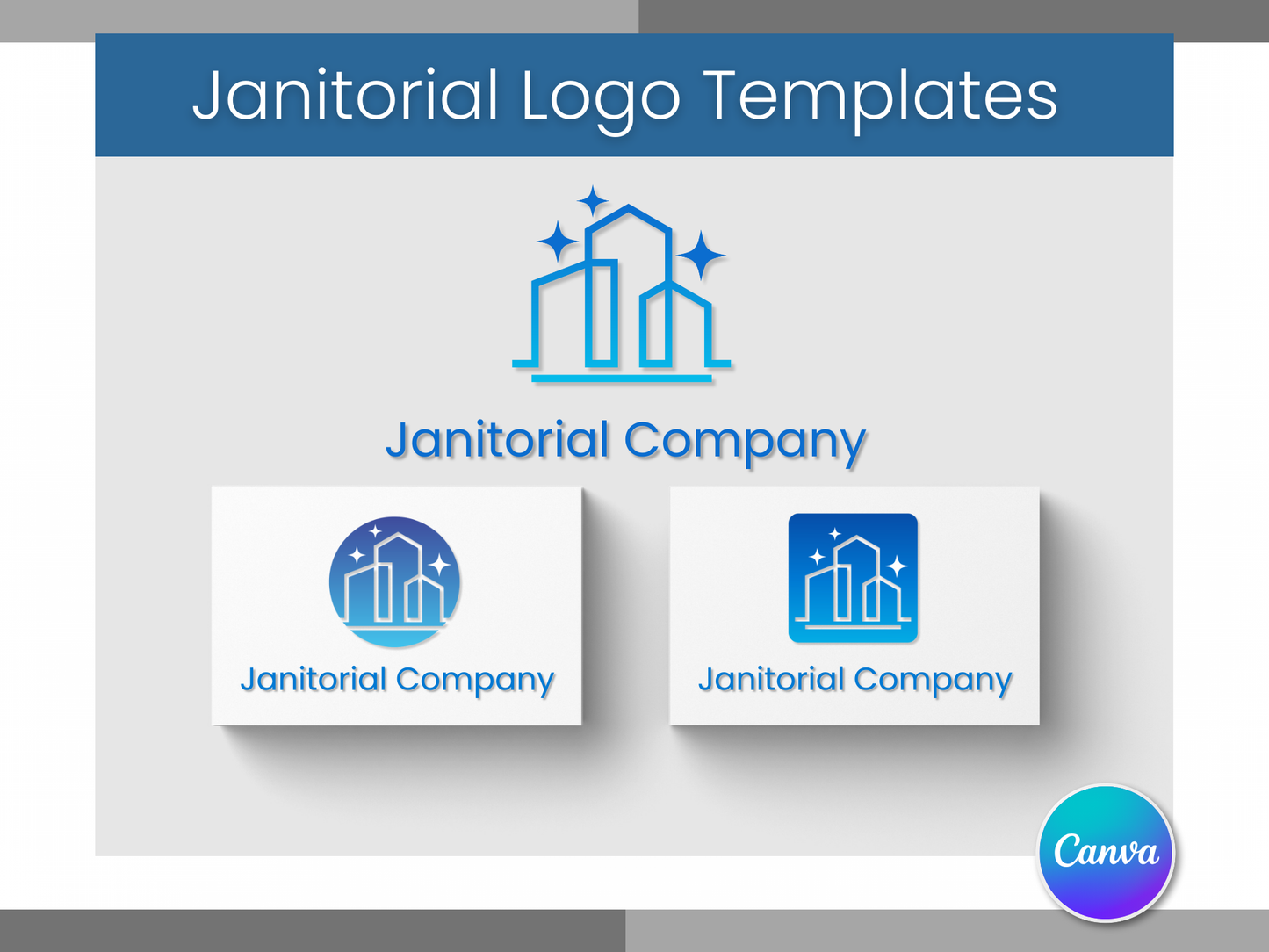 Janitorial Logo Templates

Janitorial Company

Janitorial Company

Janitorial Company

Canva